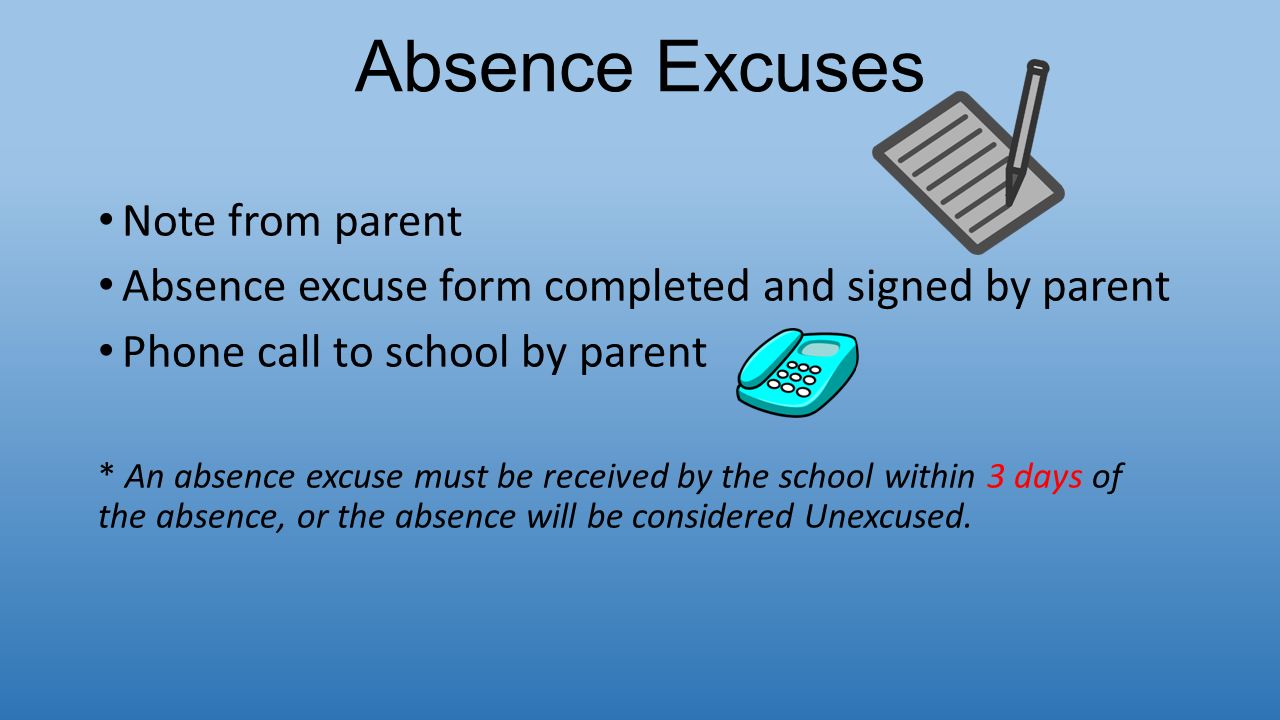 Absence Excuses

• Note from parent
• Absence excuse form completed and signed by parent
• Phone call to school by parent

* An absence excuse must be received by the school within 3 days of the absence, or the absence will be considered Unexcused.